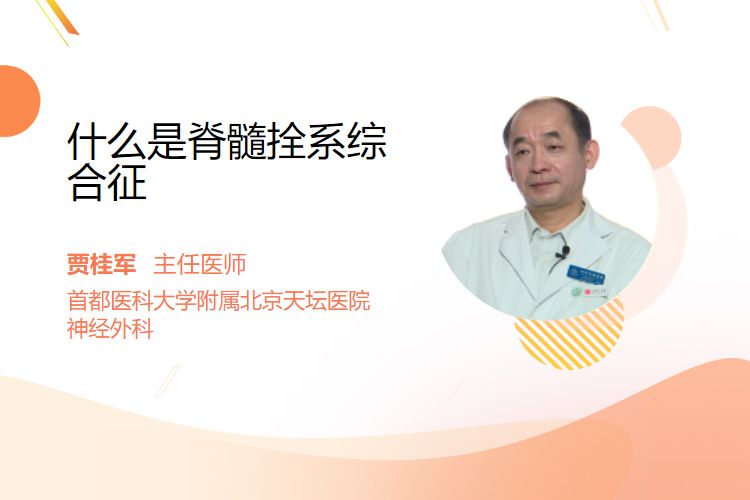 什么是脊髓拴系综合征

贾桂军 主任医师
首都医科大学附属北京天坛医院
神经外科